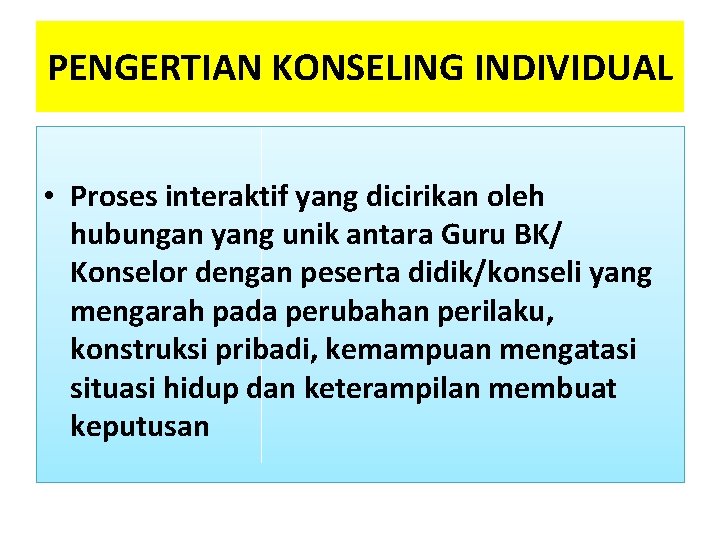 PENGERTIAN KONSELING INDIVIDUAL

• Proses interaktif yang dicirikan oleh hubungan yang unik antara Guru BK/ Konselor dengan peserta didik/konseli yang mengarah pada perubahan perilaku, konstruksi pribadi, kemampuan mengatasi situasi hidup dan keterampilan membuat keputusan